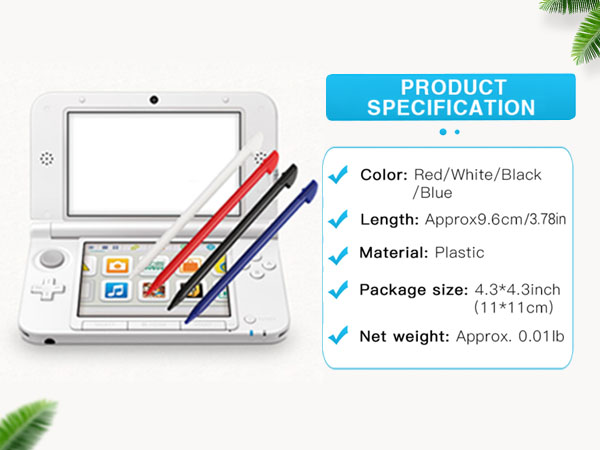 PRODUCT SPECIFICATION

Color: Red/White/Black /Blue

Length: Approx9.6cm/3.78in

Material: Plastic

Package size: 4.3*4.3inch (11*11cm)

Net weight: Approx. 0.01lb